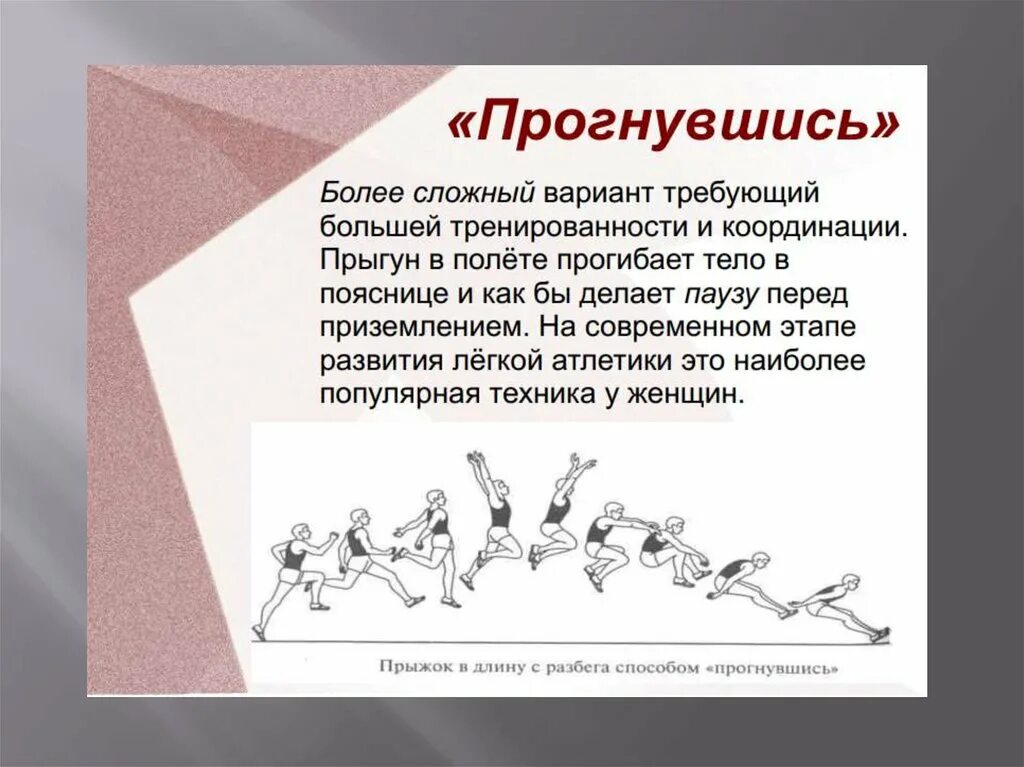 «Прогнувшись»

Более сложный вариант требующий большей тренированности и координации. Прыгун в полёте прогибает тело в пояснице и как бы делает паузу перед приземлением. На современном этапе развития лёгкой атлетики это наиболее популярная техника у женщин.

Прыжок в длину с разбега способом «прогнувшись»